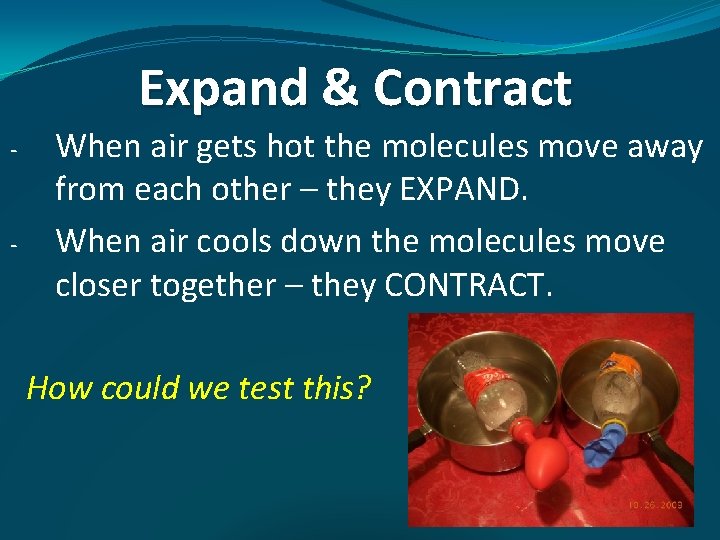 Expand & Contract

- When air gets hot the molecules move away from each other – they EXPAND.

- When air cools down the molecules move closer together – they CONTRACT.

How could we test this?

10.26.2009